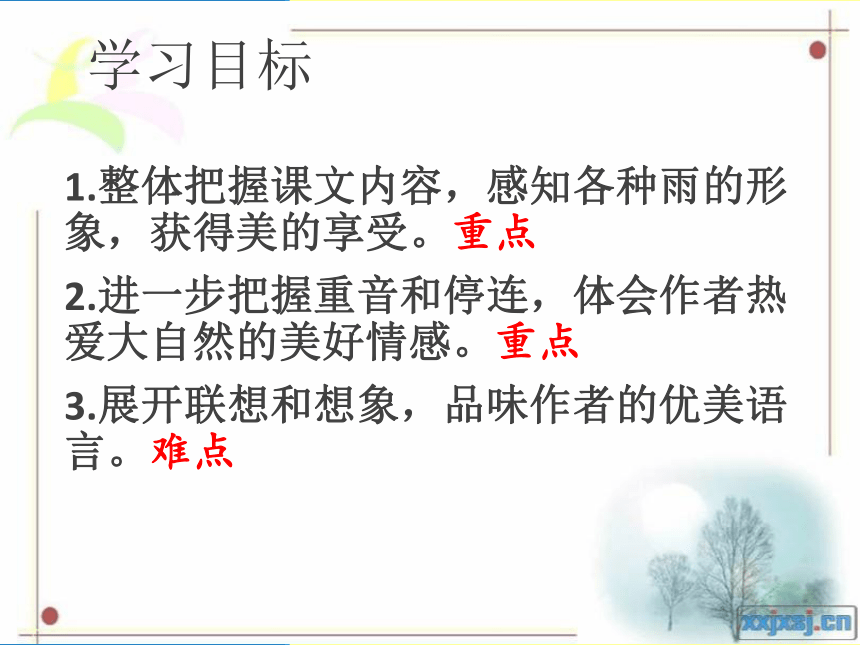 学习目标

1.整体把握课文内容，感知各种雨的形象，获得美的享受。重点

2.进一步把握重音和停连，体会作者热爱大自然的美好情感。重点

3.展开联想和想象，品味作者的优美语言。难点

xxjxsj.cn